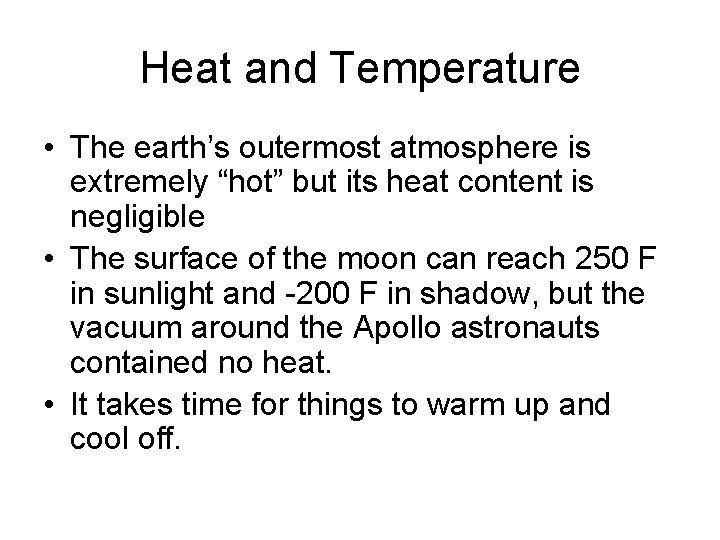 Heat and Temperature

• The earth’s outermost atmosphere is extremely “hot” but its heat content is negligible
• The surface of the moon can reach 250 F in sunlight and -200 F in shadow, but the vacuum around the Apollo astronauts contained no heat.
• It takes time for things to warm up and cool off.